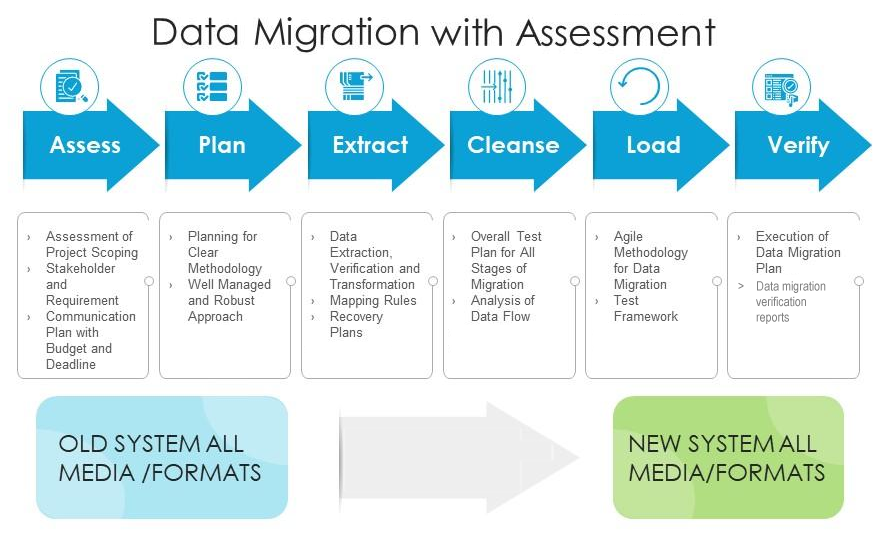 Data Migration with Assessment

Assess

Plan

Extract

Cleanse

Load

Verify

› Assessment of Project Scoping
› Stakeholder and Requirement
› Communication Plan with Budget and Deadline

› Planning for Clear Methodology
› Well Managed and Robust Approach

› Data Extraction, Verification and Transformation
› Mapping Rules
› Recovery Plans

› Overall Test Plan for All Stages of Migration
› Analysis of Data Flow

› Agile Methodology for Data Migration
› Test Framework

› Execution of Data Migration Plan
> Data migration verification reports

OLD SYSTEM ALL MEDIA /FORMATS

NEW SYSTEM ALL MEDIA/FORMATS